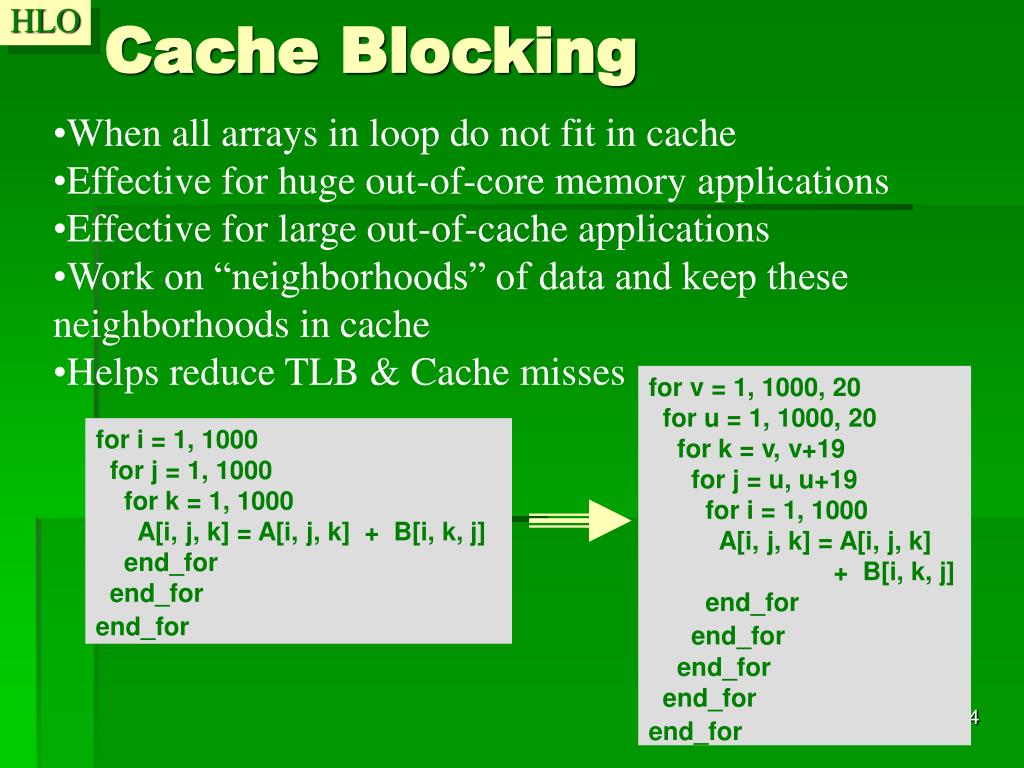 HLO

Cache Blocking

•When all arrays in loop do not fit in cache
•Effective for huge out-of-core memory applications
•Effective for large out-of-cache applications
•Work on “neighborhoods” of data and keep these neighborhoods in cache
•Helps reduce TLB & Cache misses

for i = 1, 1000
  for j = 1, 1000
    for k = 1, 1000
      A[i, j, k] = A[i, j, k] + B[i, k, j]
    end_for
  end_for
end_for

for v = 1, 1000, 20
  for u = 1, 1000, 20
    for k = v, v+19
      for j = u, u+19
        for i = 1, 1000
          A[i, j, k] = A[i, j, k]
                + B[i, k, j]
        end_for
      end_for
    end_for
  end_for
end_for

4